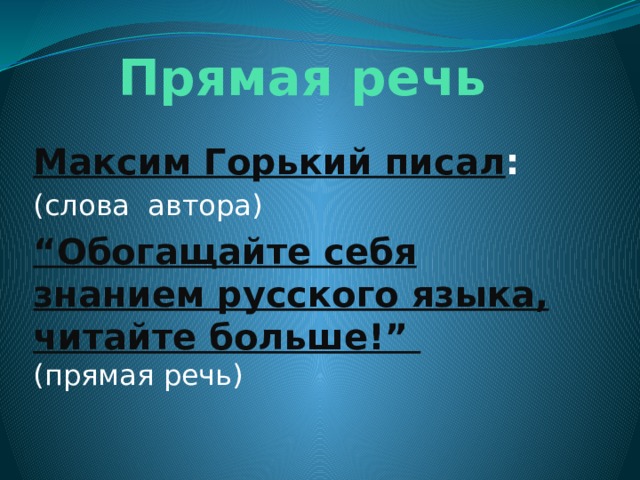 Прямая речь

Максим Горький писал:
(слова автора)

“Обогащайте себя знанием русского языка, читайте больше!”
(прямая речь)